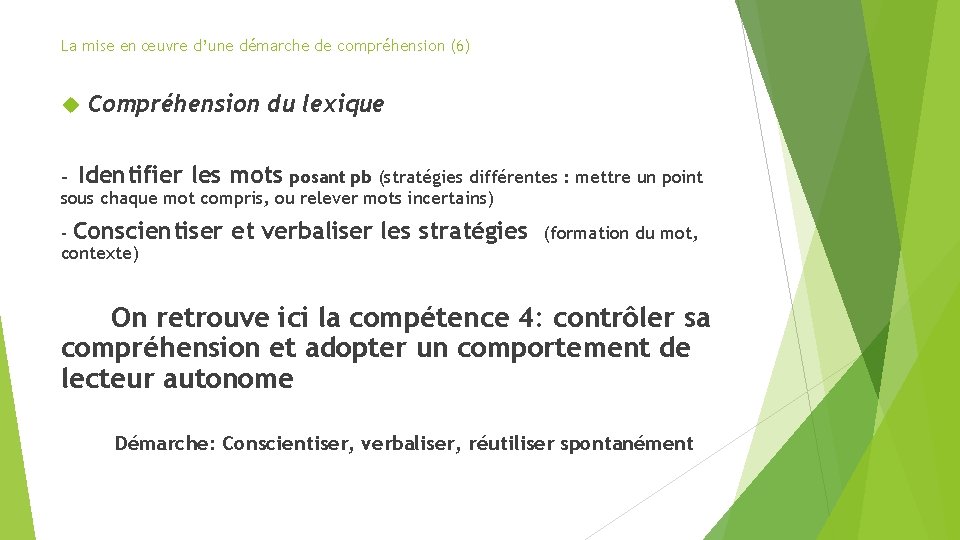 La mise en œuvre d'une démarche de compréhension (6)

Compréhension du lexique

- Identifier les mots posant pb (stratégies différentes : mettre un point sous chaque mot compris, ou relever mots incertains)

- Conscientiser et verbaliser les stratégies (formation du mot, contexte)

On retrouve ici la compétence 4: contrôler sa compréhension et adopter un comportement de lecteur autonome

Démarche: Conscientiser, verbaliser, réutiliser spontanément